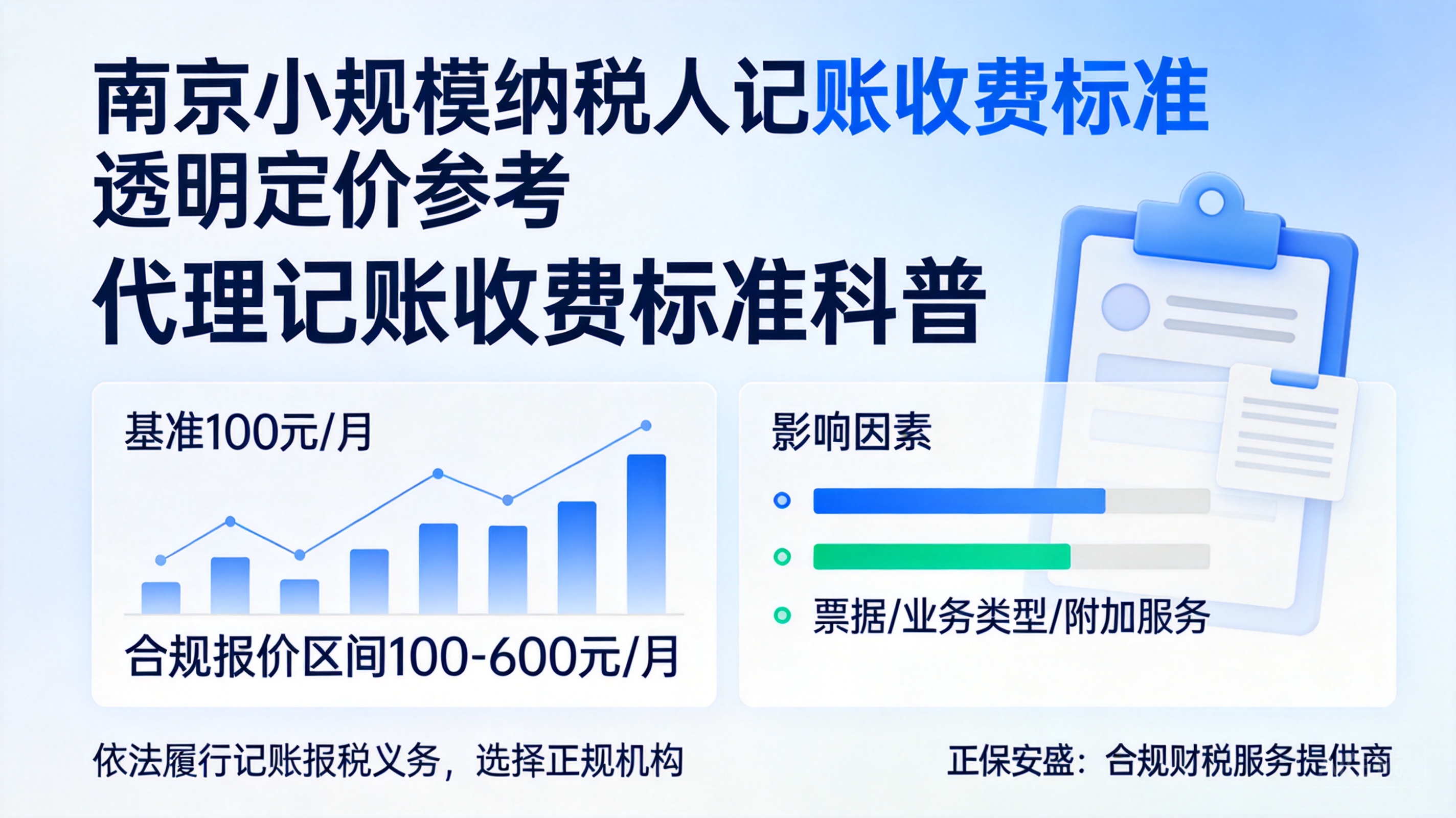 南京小规模纳税人记账收费标准
透明定价参考

代理记账收费标准科普

基准100元/月

合规报价区间100-600元/月

影响因素

票据/业务类型/附加服务

依法履行记账报税义务，选择正规机构

正保安盛：合规财税服务提供商